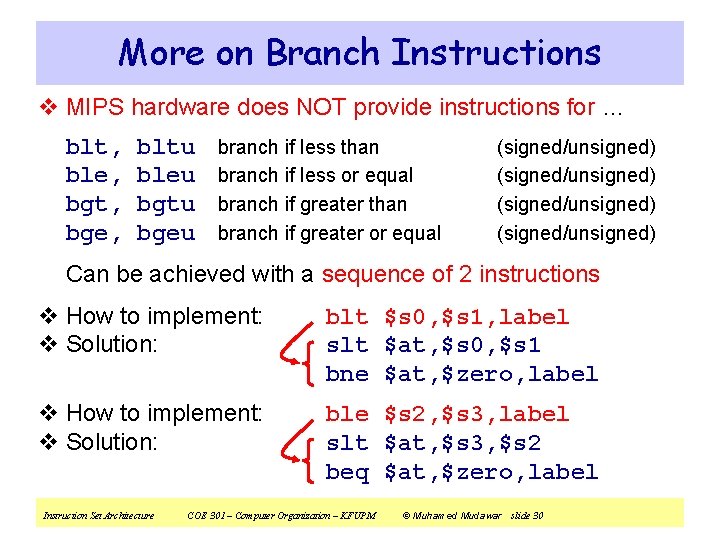 More on Branch Instructions

❖ MIPS hardware does NOT provide instructions for …

blt, bltu branch if less than (signed/unsigned)
ble, bleu branch if less or equal (signed/unsigned)
bgt, bgtu branch if greater than (signed/unsigned)
bge, bgeu branch if greater or equal (signed/unsigned)

Can be achieved with a sequence of 2 instructions

❖ How to implement: blt $s0,$s1,label
❖ Solution: slt $at,$s0,$s1
bne $at,$zero,label

❖ How to implement: ble $s2,$s3,label
❖ Solution: slt $at,$s3,$s2
beq $at,$zero,label

Instruction Set Architecture COE 301 – Computer Organization – KFUPM © Muhamed Mudawar slide 30